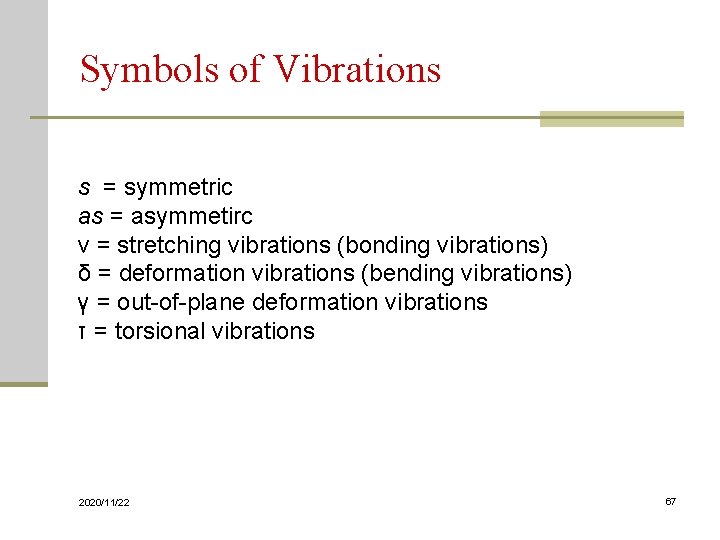 Symbols of Vibrations

s = symmetric
as = asymmetirc
ν = stretching vibrations (bonding vibrations)
δ = deformation vibrations (bending vibrations)
γ = out-of-plane deformation vibrations
τ = torsional vibrations

2020/11/22

67